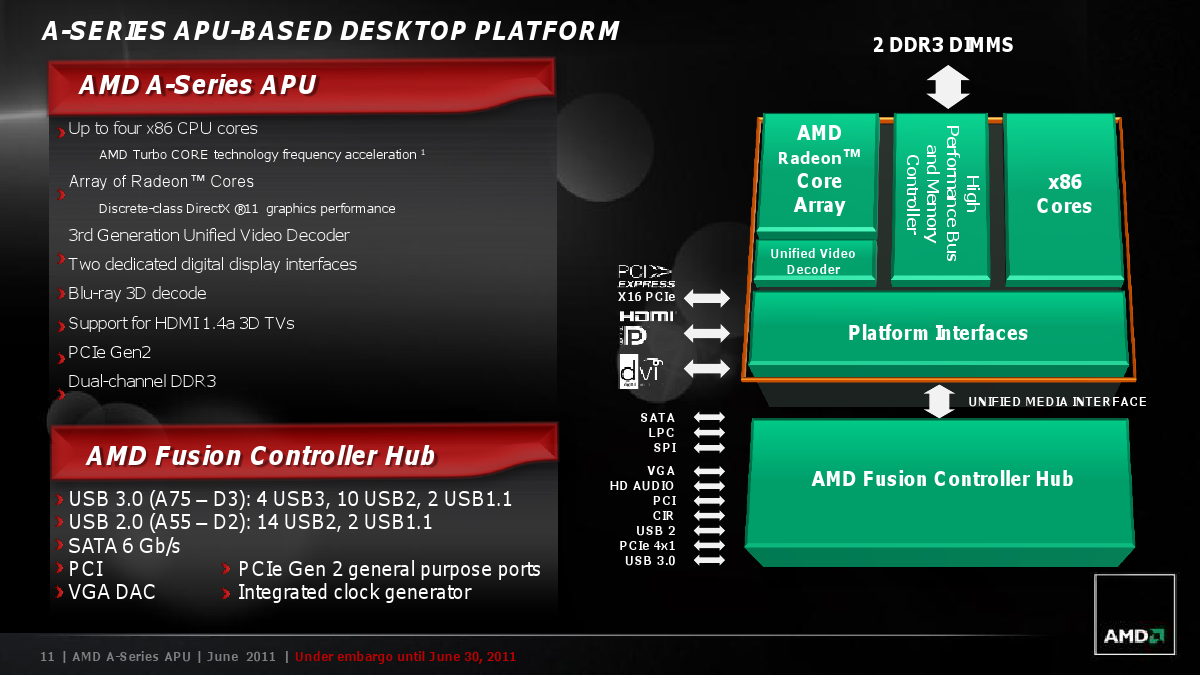 A-SERIES APU-BASED DESKTOP PLATFORM

AMD A-Series APU

Up to four x86 CPU cores

AMD Turbo CORE technology frequency acceleration ¹

Array of Radeon™ Cores

Discrete-class DirectX ®11 graphics performance

3rd Generation Unified Video Decoder

Two dedicated digital display interfaces

Blu-ray 3D decode

Support for HDMI 1.4a 3D TVs

PCIe Gen2

Dual-channel DDR3

AMD Fusion Controller Hub

USB 3.0 (A75 – D3): 4 USB3, 10 USB2, 2 USB1.1

USB 2.0 (A55 – D2): 14 USB2, 2 USB1.1

SATA 6 Gb/s

PCI

VGA DAC

PCIe Gen 2 general purpose ports

Integrated clock generator

2 DDR3 DIMMS

AMD Radeon™ Core Array

Unified Video Decoder

High Performance Bus and Memory Controller

x86 Cores

PCI EXPRESS X16 PCIe

HDMI

DP

dvi

Platform Interfaces

UNIFIED MEDIA INTERFACE

SATA
LPC
SPI
VGA
HD AUDIO
PCI
CIR
USB 2
PCIe 4x1
USB 3.0

AMD Fusion Controller Hub

AMD

11 | AMD A-Series APU | June 2011 | Under embargo until June 30, 2011